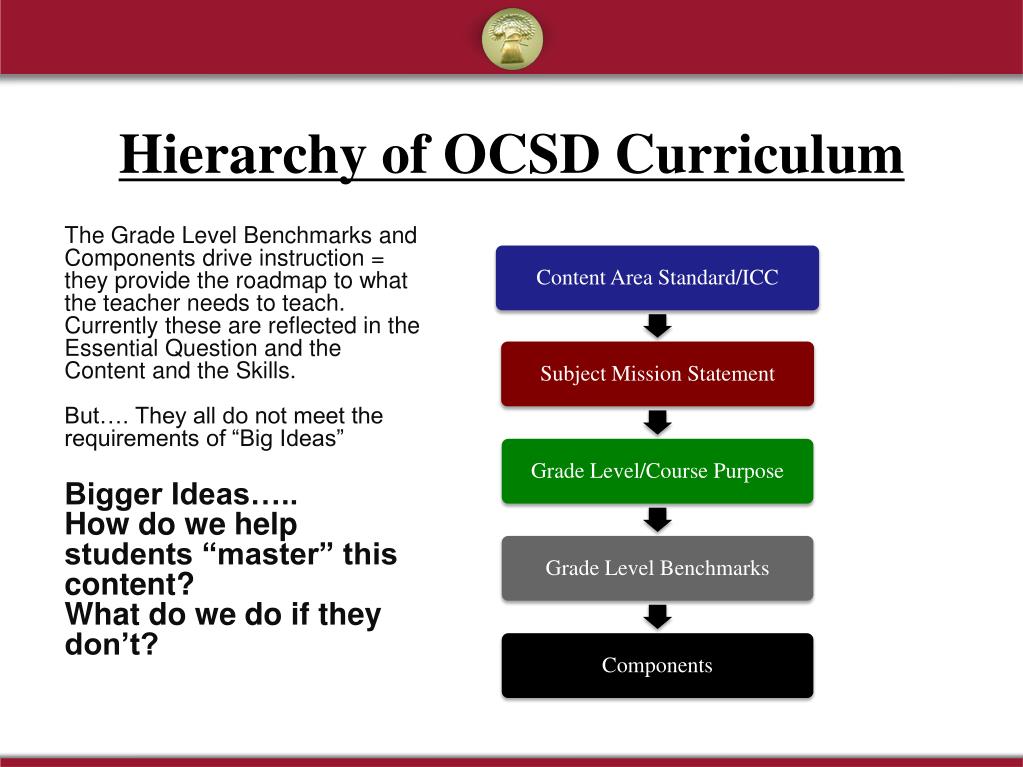 Hierarchy of OCSD Curriculum

The Grade Level Benchmarks and Components drive instruction = they provide the roadmap to what the teacher needs to teach. Currently these are reflected in the Essential Question and the Content and the Skills.

But…. They all do not meet the requirements of “Big Ideas”

Bigger Ideas…..
How do we help students “master” this content?
What do we do if they don’t?

Content Area Standard/ICC

Subject Mission Statement

Grade Level/Course Purpose

Grade Level Benchmarks

Components